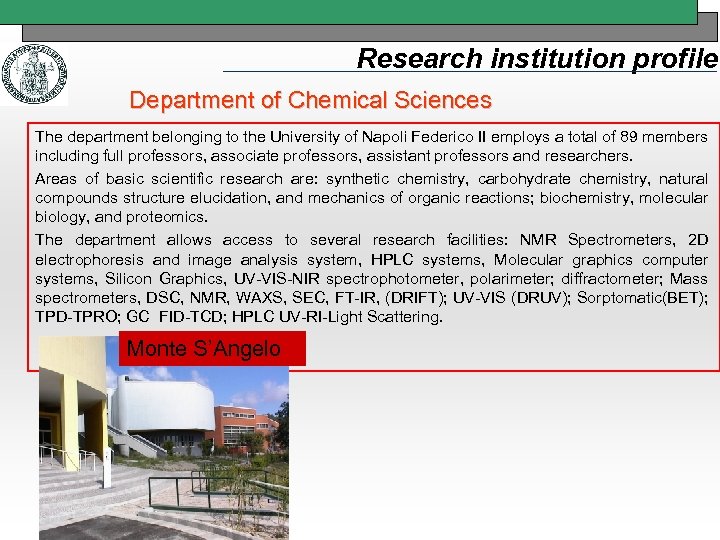 Research institution profile

Department of Chemical Sciences

The department belonging to the University of Napoli Federico II employs a total of 89 members including full professors, associate professors, assistant professors and researchers.

Areas of basic scientific research are: synthetic chemistry, carbohydrate chemistry, natural compounds structure elucidation, and mechanics of organic reactions; biochemistry, molecular biology, and proteomics.

The department allows access to several research facilities: NMR Spectrometers, 2D electrophoresis and image analysis system, HPLC systems, Molecular graphics computer systems, Silicon Graphics, UV-VIS-NIR spectrophotometer, polarimeter; diffractometer; Mass spectrometers, DSC, NMR, WAXS, SEC, FT-IR, (DRIFT); UV-VIS (DRUV); Sorptomatic(BET); TPD-TPRO; GC FID-TCD; HPLC UV-RI-Light Scattering.

Monte S'Angelo